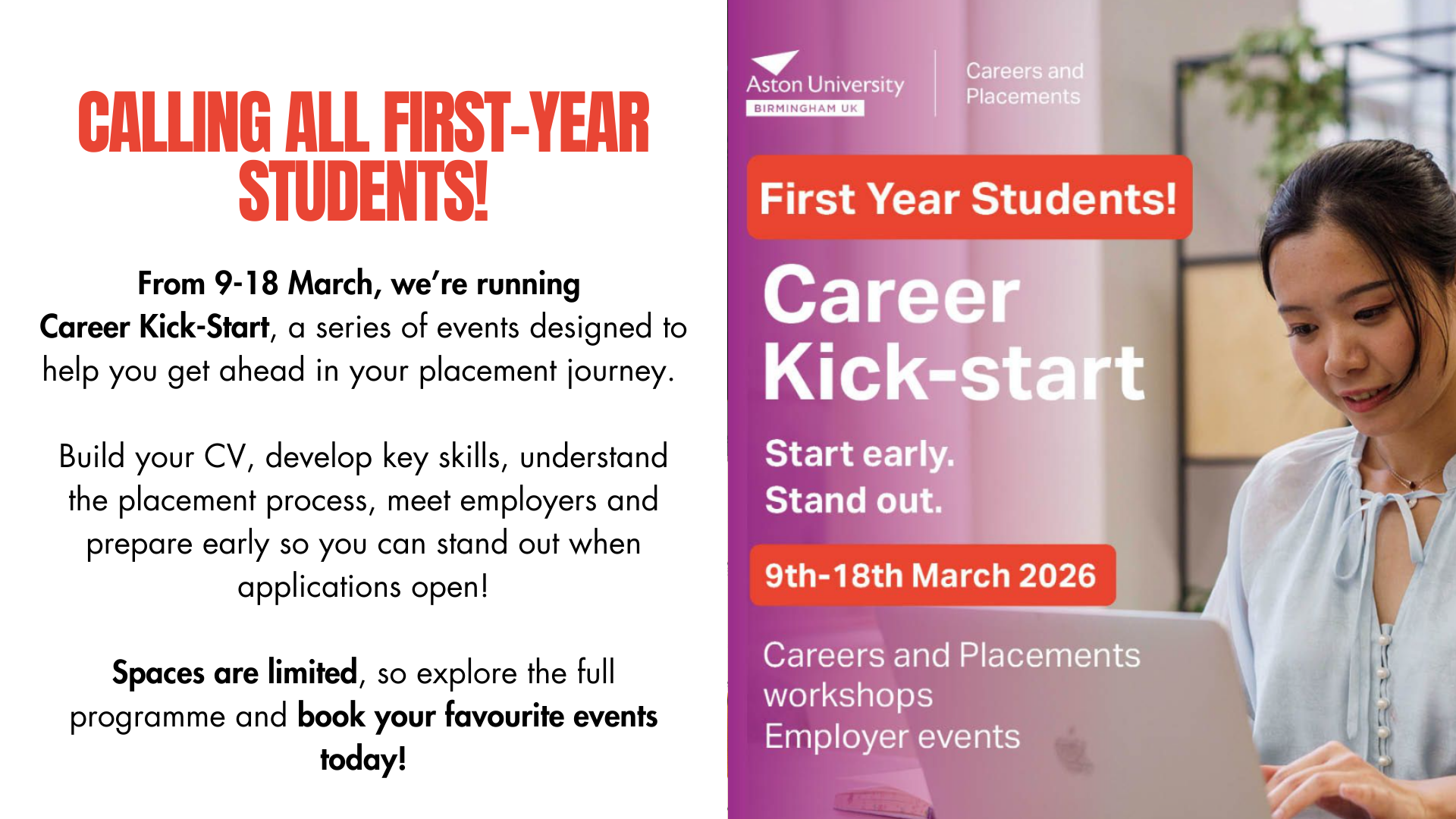 CALLING ALL FIRST-YEAR STUDENTS!

From 9-18 March, we're running Career Kick-Start, a series of events designed to help you get ahead in your placement journey.

Build your CV, develop key skills, understand the placement process, meet employers and prepare early so you can stand out when applications open!

Spaces are limited, so explore the full programme and book your favourite events today!

Aston University
BIRMINGHAM UK

Careers and Placements

First Year Students!

Career Kick-start

Start early.
Stand out.

9th-18th March 2026

Careers and Placements workshops
Employer events